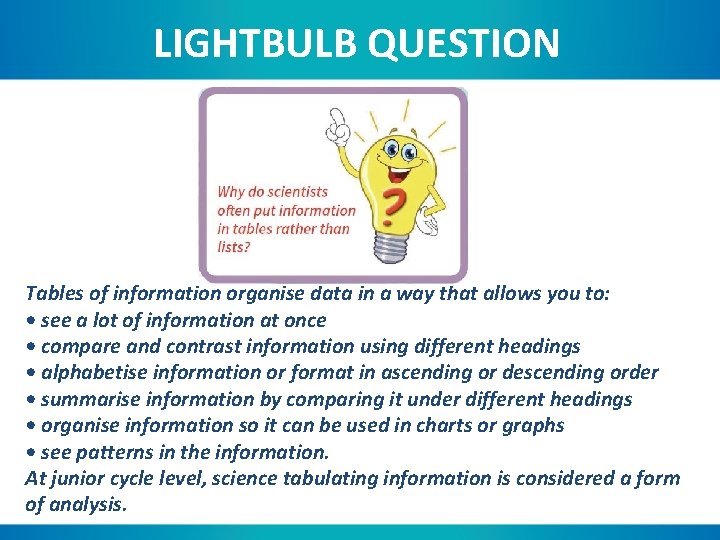 LIGHTBULB QUESTION

Why do scientists often put information in tables rather than lists?

?

Tables of information organise data in a way that allows you to:
• see a lot of information at once
• compare and contrast information using different headings
• alphabetise information or format in ascending or descending order
• summarise information by comparing it under different headings
• organise information so it can be used in charts or graphs
• see patterns in the information.
At junior cycle level, science tabulating information is considered a form of analysis.